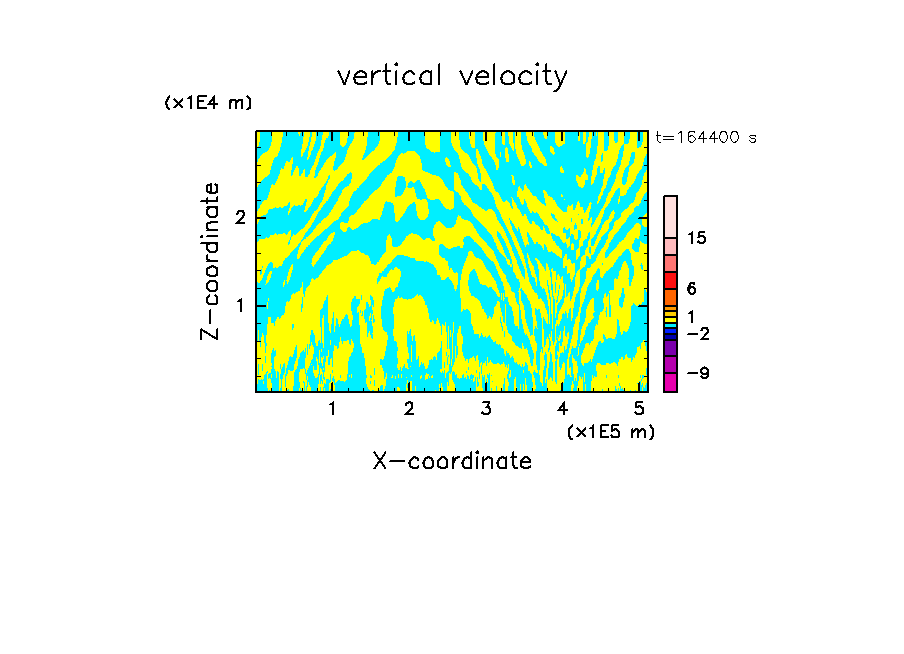 vertical velocity

(x1E4 m)

t=164400 s

Z-coordinate

2

1

15

6

1

−2

−9

1 2 3 4 5

(x1E5 m)

X-coordinate